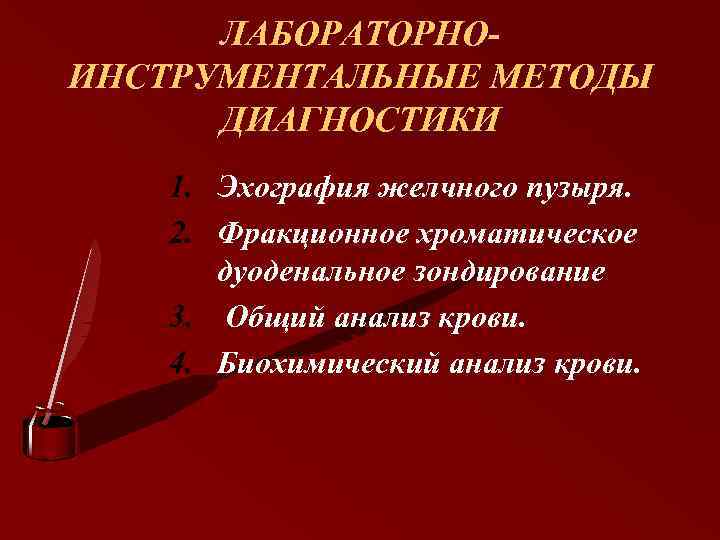 ЛАБОРАТОРНО-ИНСТРУМЕНТАЛЬНЫЕ МЕТОДЫ ДИАГНОСТИКИ

1. Эхография желчного пузыря.
2. Фракционное хроматическое дуоденальное зондирование
3. Общий анализ крови.
4. Биохимический анализ крови.